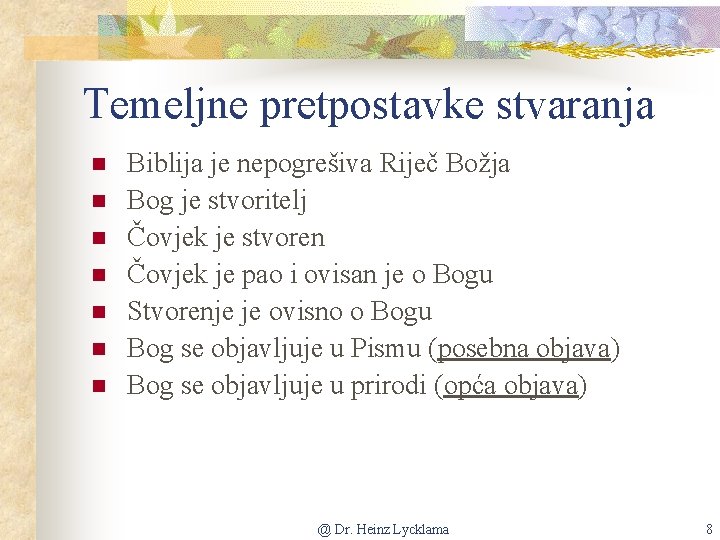 Temeljne pretpostavke stvaranja

- Biblija je nepogrešiva Riječ Božja
- Bog je stvoritelj
- Čovjek je stvoren
- Čovjek je pao i ovisan je o Bogu
- Stvorenje je ovisno o Bogu
- Bog se objavljuje u Pismu (posebna objava)
- Bog se objavljuje u prirodi (opća objava)

@ Dr. Heinz Lycklama

8